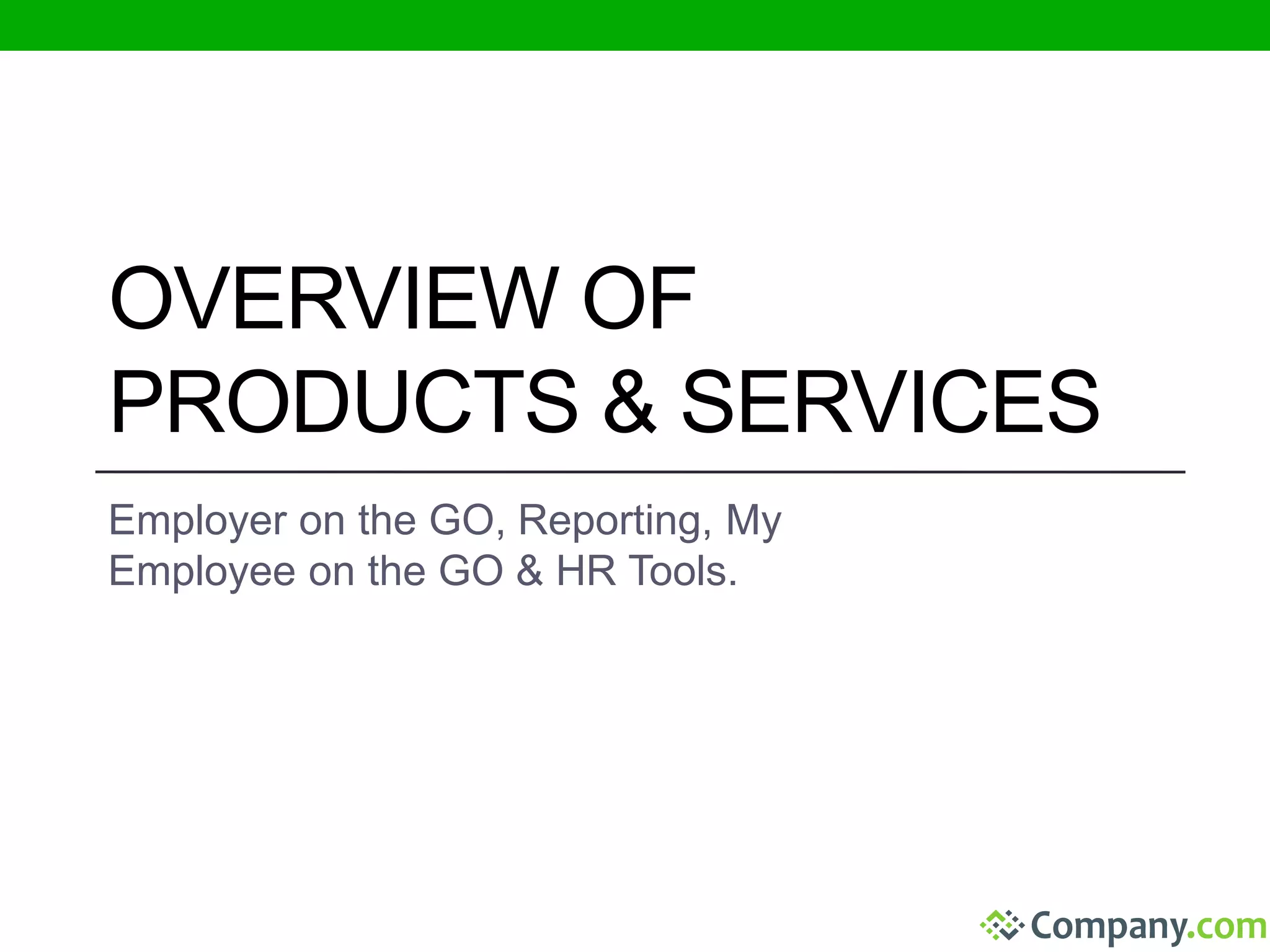 OVERVIEW OF PRODUCTS & SERVICES

Employer on the GO, Reporting, My Employee on the GO & HR Tools.

Company.com